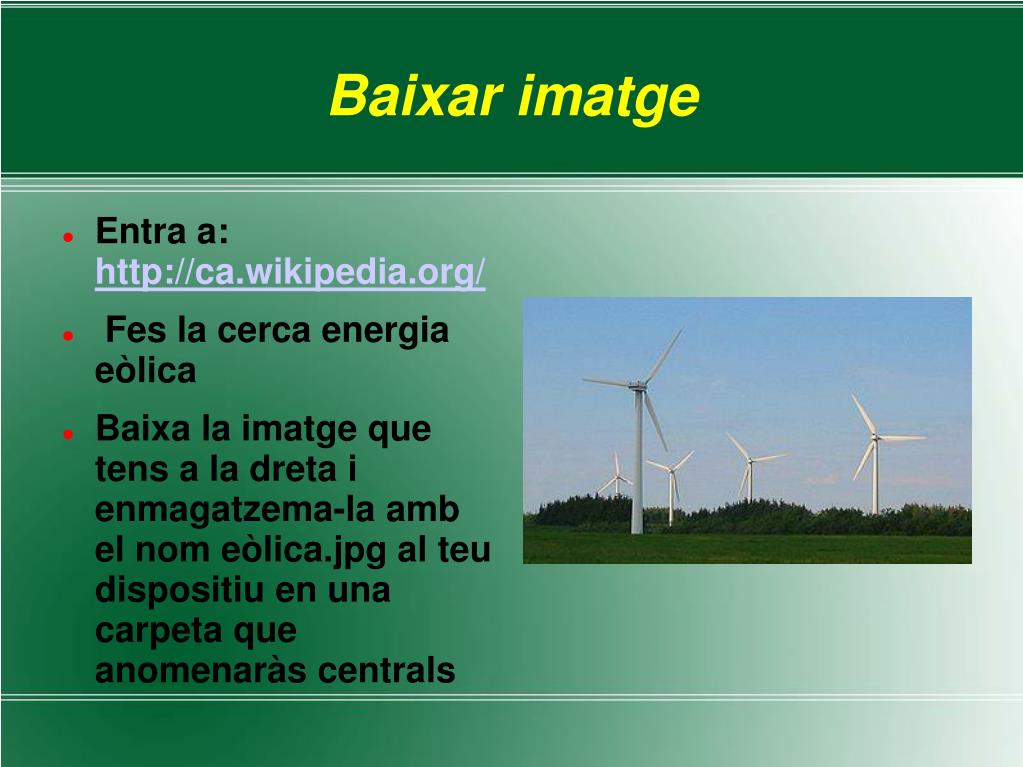 Baixar imatge

- Entra a: http://ca.wikipedia.org/
- Fes la cerca energia eòlica
- Baixa la imatge que tens a la dreta i enmagatzema-la amb el nom eòlica.jpg al teu dispositiu en una carpeta que anomenaràs centrals